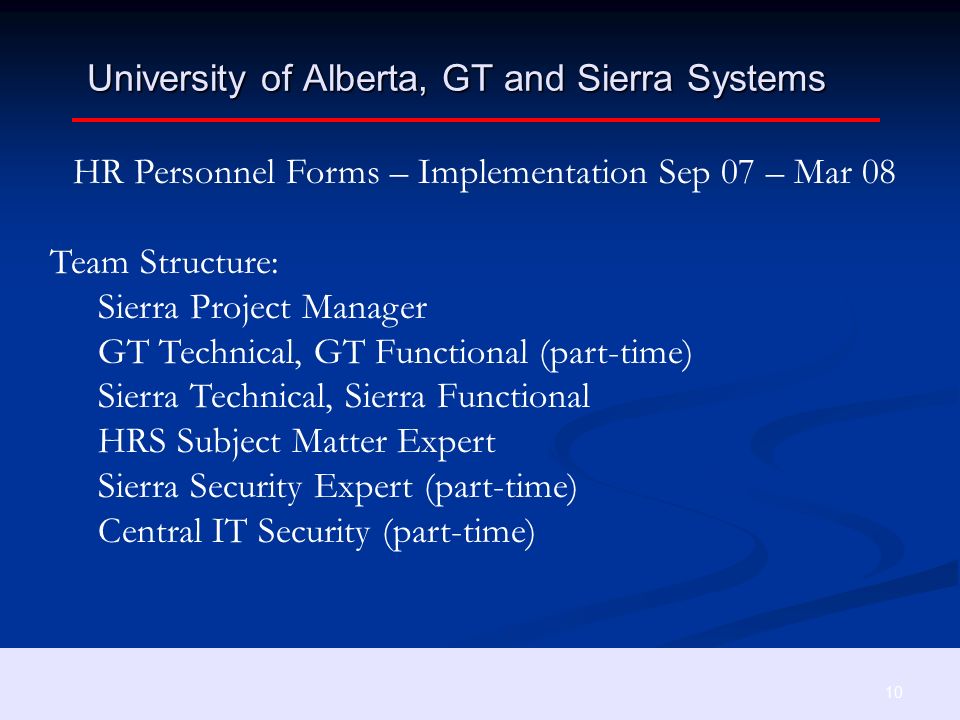 University of Alberta, GT and Sierra Systems

HR Personnel Forms – Implementation Sep 07 – Mar 08

Team Structure:
Sierra Project Manager
GT Technical, GT Functional (part-time)
Sierra Technical, Sierra Functional
HRS Subject Matter Expert
Sierra Security Expert (part-time)
Central IT Security (part-time)

10